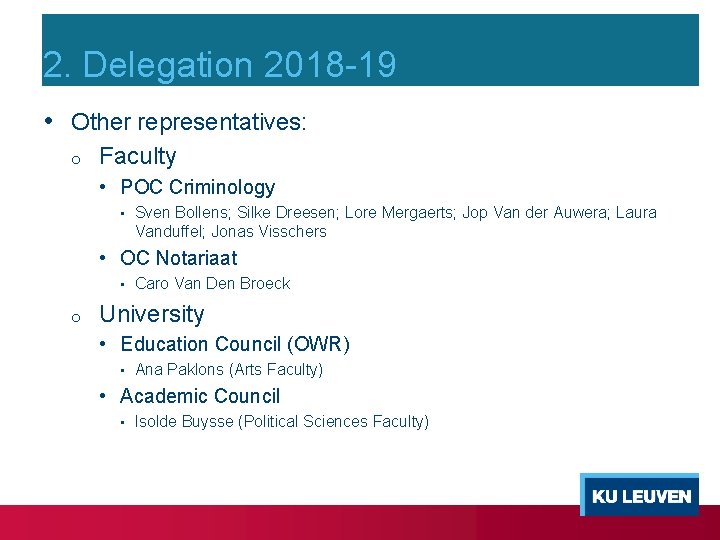 2. Delegation 2018-19

• Other representatives:

o Faculty

• POC Criminology

▪ Sven Bollens; Silke Dreesen; Lore Mergaerts; Jop Van der Auwera; Laura Vanduffel; Jonas Visschers

• OC Notariaat

▪ Caro Van Den Broeck

o University

• Education Council (OWR)

▪ Ana Paklons (Arts Faculty)

• Academic Council

▪ Isolde Buysse (Political Sciences Faculty)

KU LEUVEN